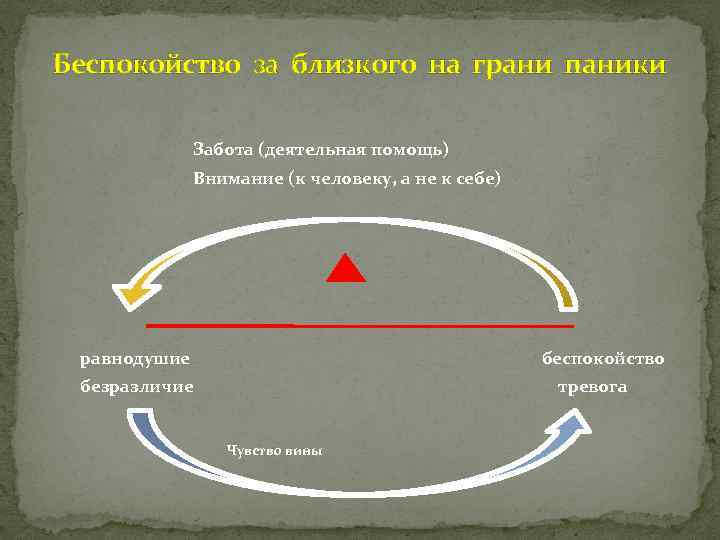 Беспокойство за близкого на грани паники

Забота (деятельная помощь)
Внимание (к человеку, а не к себе)

равнодушие
безразличие

беспокойство
тревога

Чувство вины